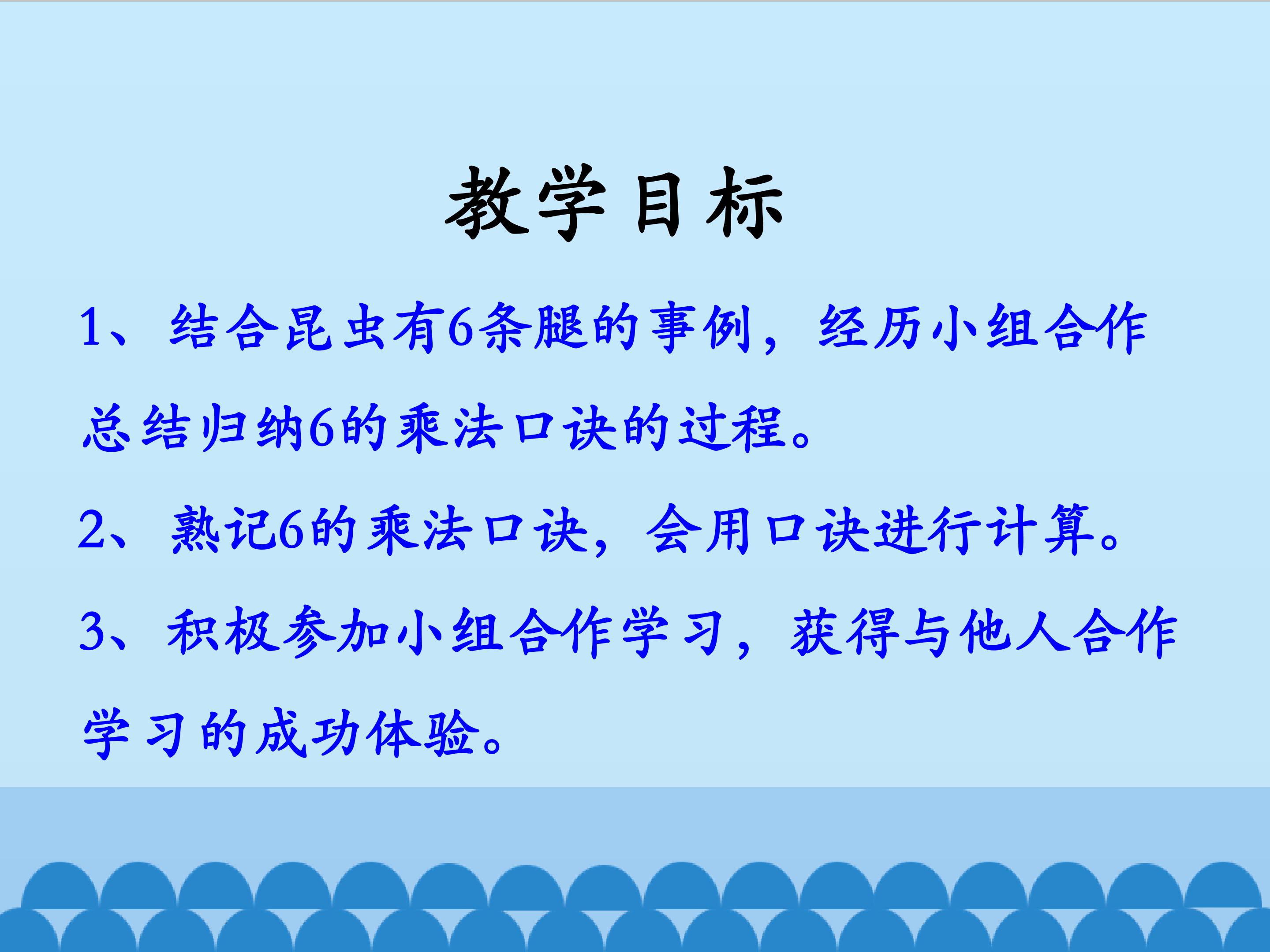 教学目标

1、结合昆虫有6条腿的事例，经历小组合作总结归纳6的乘法口诀的过程。

2、熟记6的乘法口诀，会用口诀进行计算。

3、积极参加小组合作学习，获得与他人合作学习的成功体验。